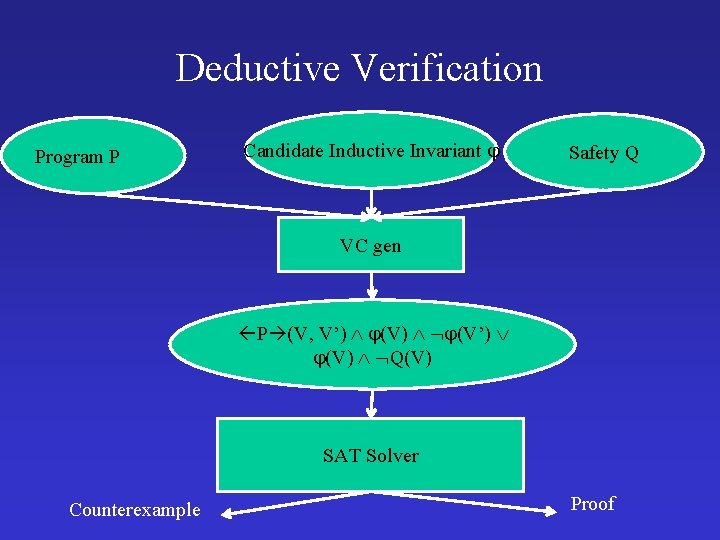 Deductive Verification

Program P

Candidate Inductive Invariant $\varphi$

Safety Q

VC gen

$\leftarrow P \rightarrow (V, V') \wedge \varphi(V) \wedge \neg\varphi(V') \vee \varphi(V) \wedge \neg Q(V)$

SAT Solver

Counterexample

Proof